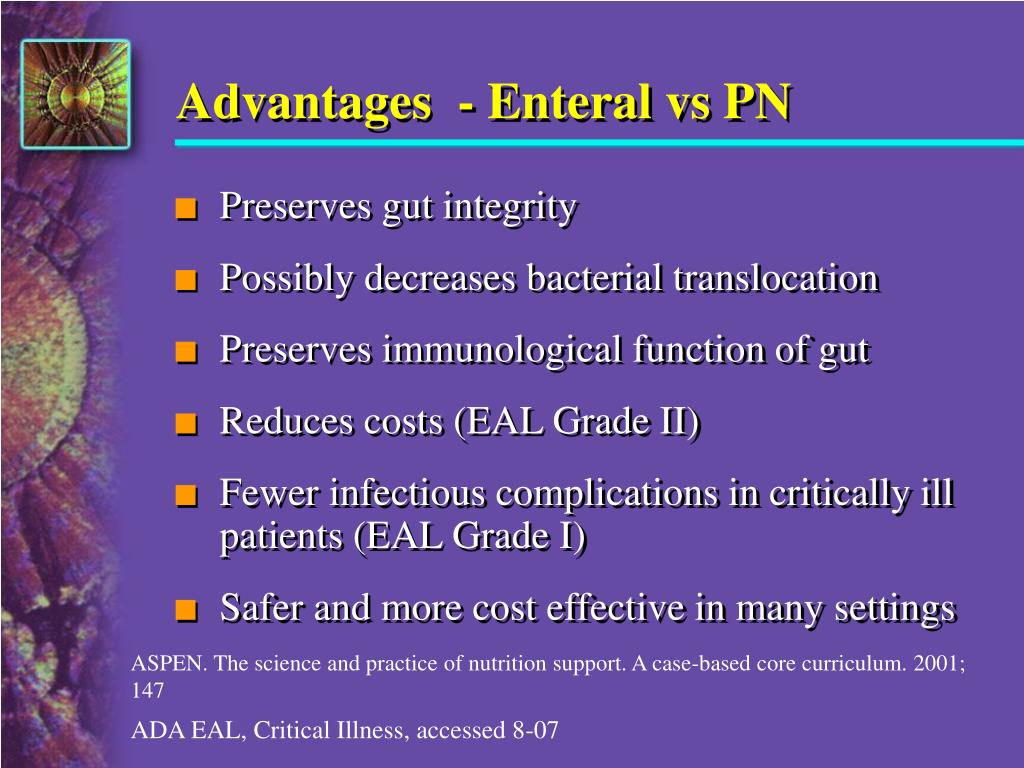 Advantages - Enteral vs PN

- Preserves gut integrity
- Possibly decreases bacterial translocation
- Preserves immunological function of gut
- Reduces costs (EAL Grade II)
- Fewer infectious complications in critically ill patients (EAL Grade I)
- Safer and more cost effective in many settings

ASPEN. The science and practice of nutrition support. A case-based core curriculum. 2001; 147

ADA EAL, Critical Illness, accessed 8-07